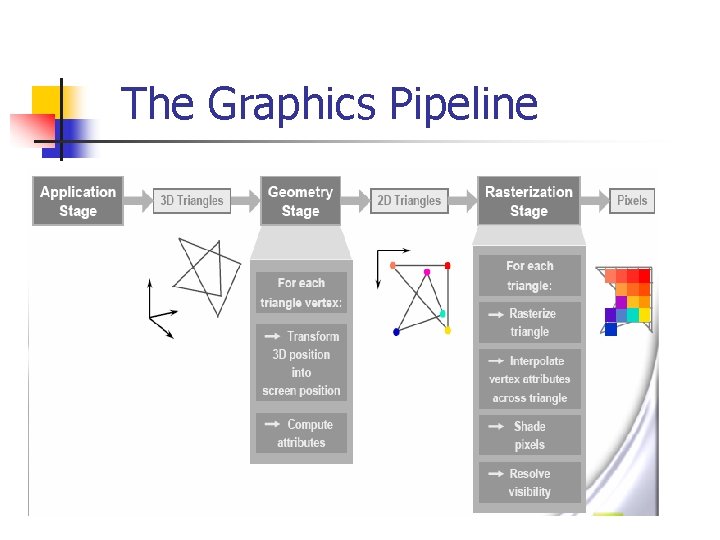 The Graphics Pipeline

Application Stage

3D Triangles

Geometry Stage

2D Triangles

Rasterization Stage

Pixels

For each triangle vertex:

→ Transform 3D position into screen position

→ Compute attributes

For each triangle:

→ Rasterize triangle

→ Interpolate vertex attributes across triangle

→ Shade pixels

→ Resolve visibility